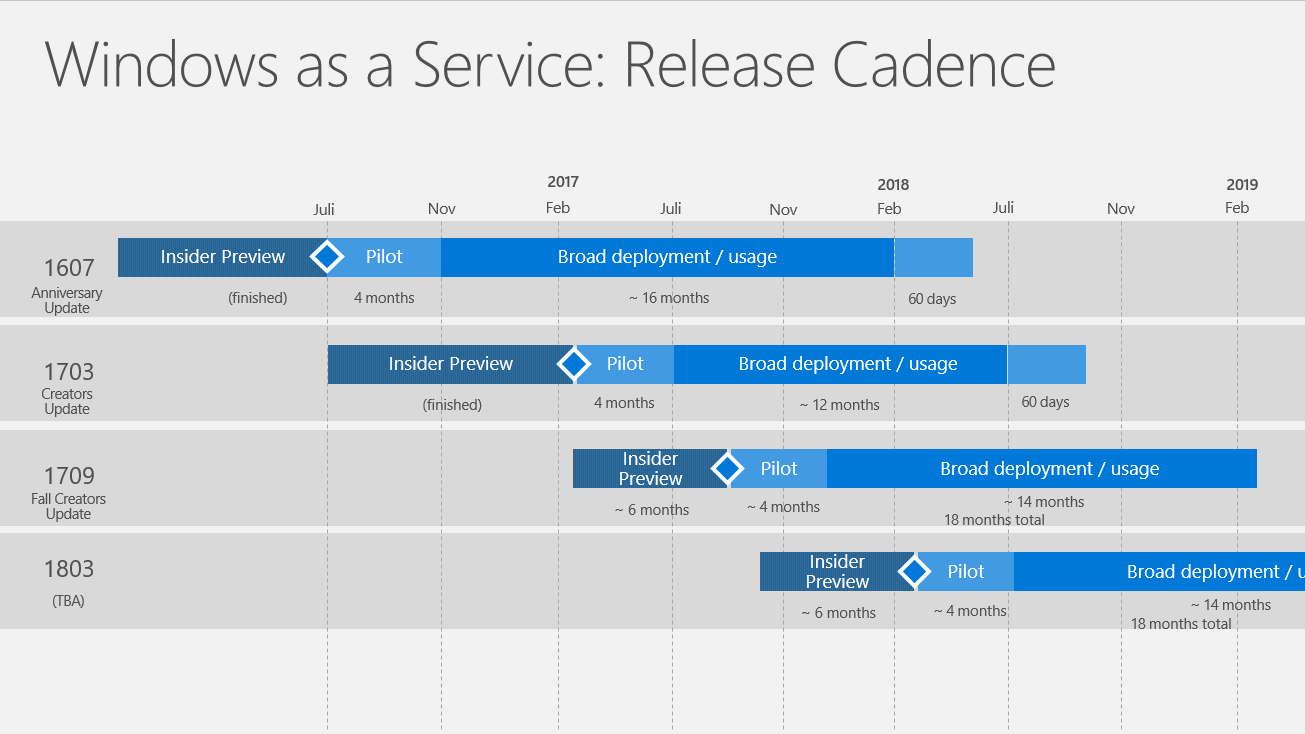 Windows as a Service: Release Cadence

2017 2018 2019

Juli Nov Feb Juli Nov Feb Juli Nov Feb

1607
Anniversary Update

Insider Preview Pilot Broad deployment / usage

(finished) 4 months ~ 16 months 60 days

1703
Creators Update

Insider Preview Pilot Broad deployment / usage

(finished) 4 months ~ 12 months 60 days

1709
Fall Creators Update

Insider Preview Pilot Broad deployment / usage

~ 6 months ~ 4 months ~ 14 months
18 months total

1803
(TBA)

Insider Preview Pilot Broad deployment / u

~ 6 months ~ 4 months ~ 14 months
18 months total